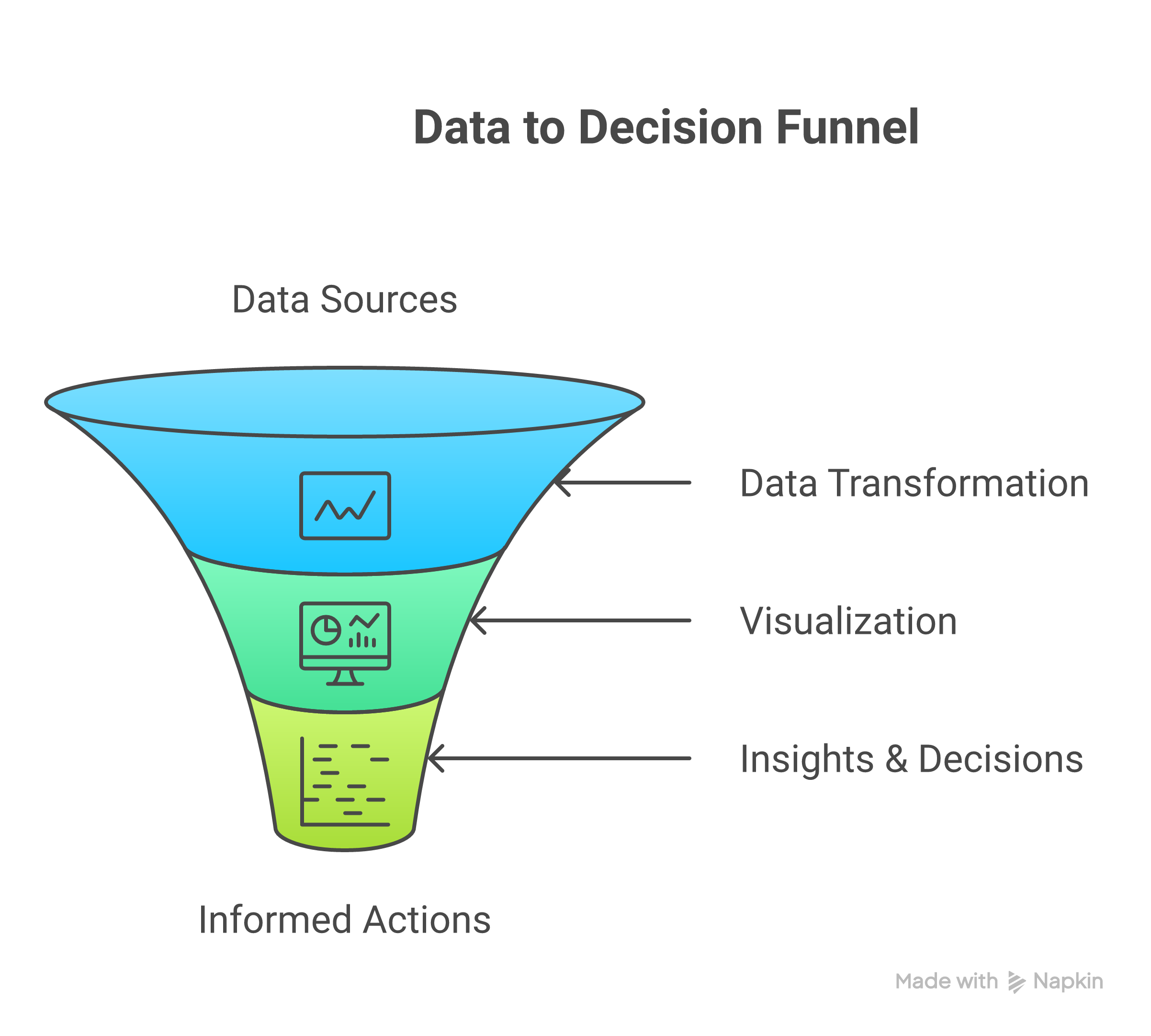 Data to Decision Funnel

Data Sources

Data Transformation

Visualization

Insights & Decisions

Informed Actions

Made with Napkin